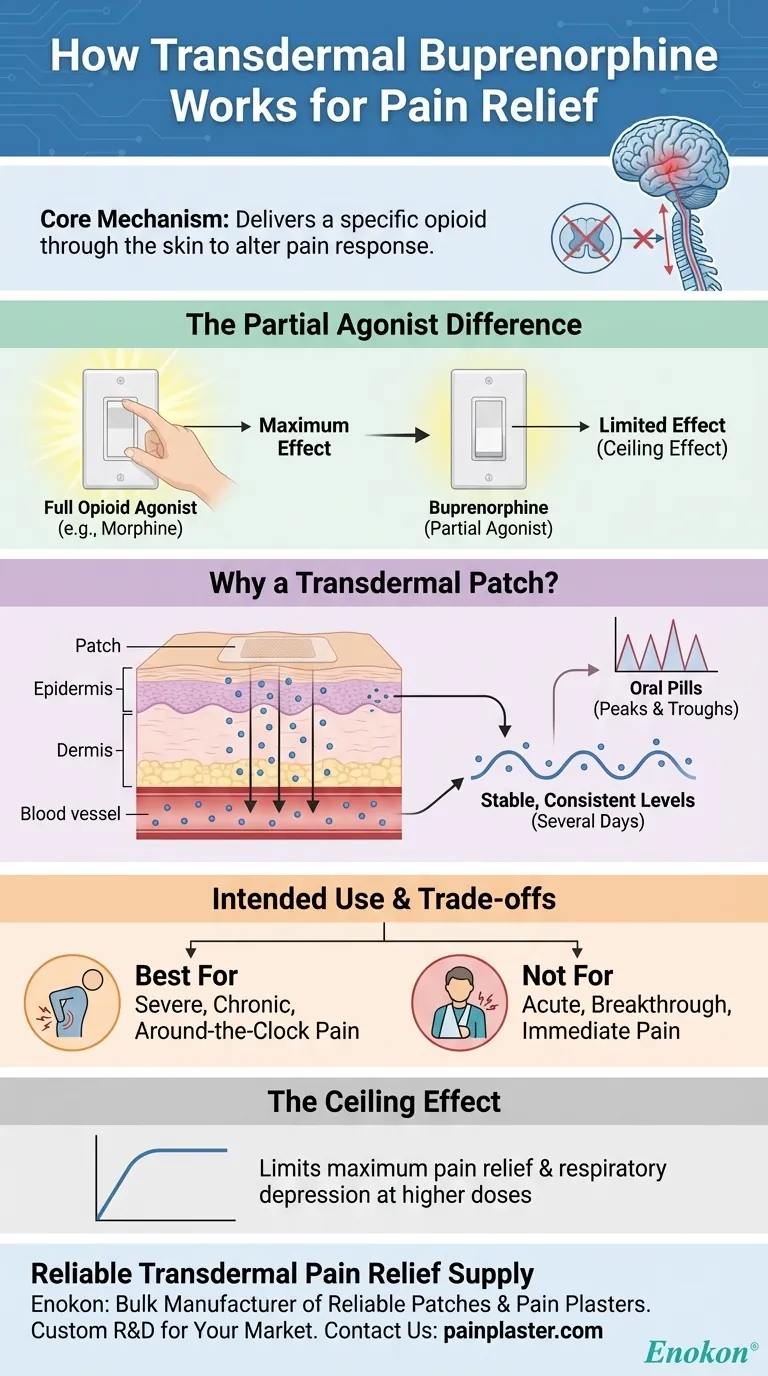 How Transdermal Buprenorphine Works for Pain Relief

Core Mechanism: Delivers a specific opioid through the skin to alter pain response.

The Partial Agonist Difference

Full Opioid Agonist (e.g., Morphine)

Maximum Effect

Buprenorphine (Partial Agonist)

Limited Effect (Ceiling Effect)

Why a Transdermal Patch?

Patch
Epidermis
Dermis
Blood vessel

Oral Pills (Peaks & Troughs)

Stable, Consistent Levels (Several Days)

Intended Use & Trade-offs

Best For
Severe, Chronic, Around-the-Clock Pain

Not For
Acute, Breakthrough, Immediate Pain

The Ceiling Effect

Limits maximum pain relief & respiratory depression at higher doses

Reliable Transdermal Pain Relief Supply
Enokon: Bulk Manufacturer of Reliable Patches & Pain Plasters.
Custom R&D for Your Market. Contact Us: painplaster.com

Enokon®